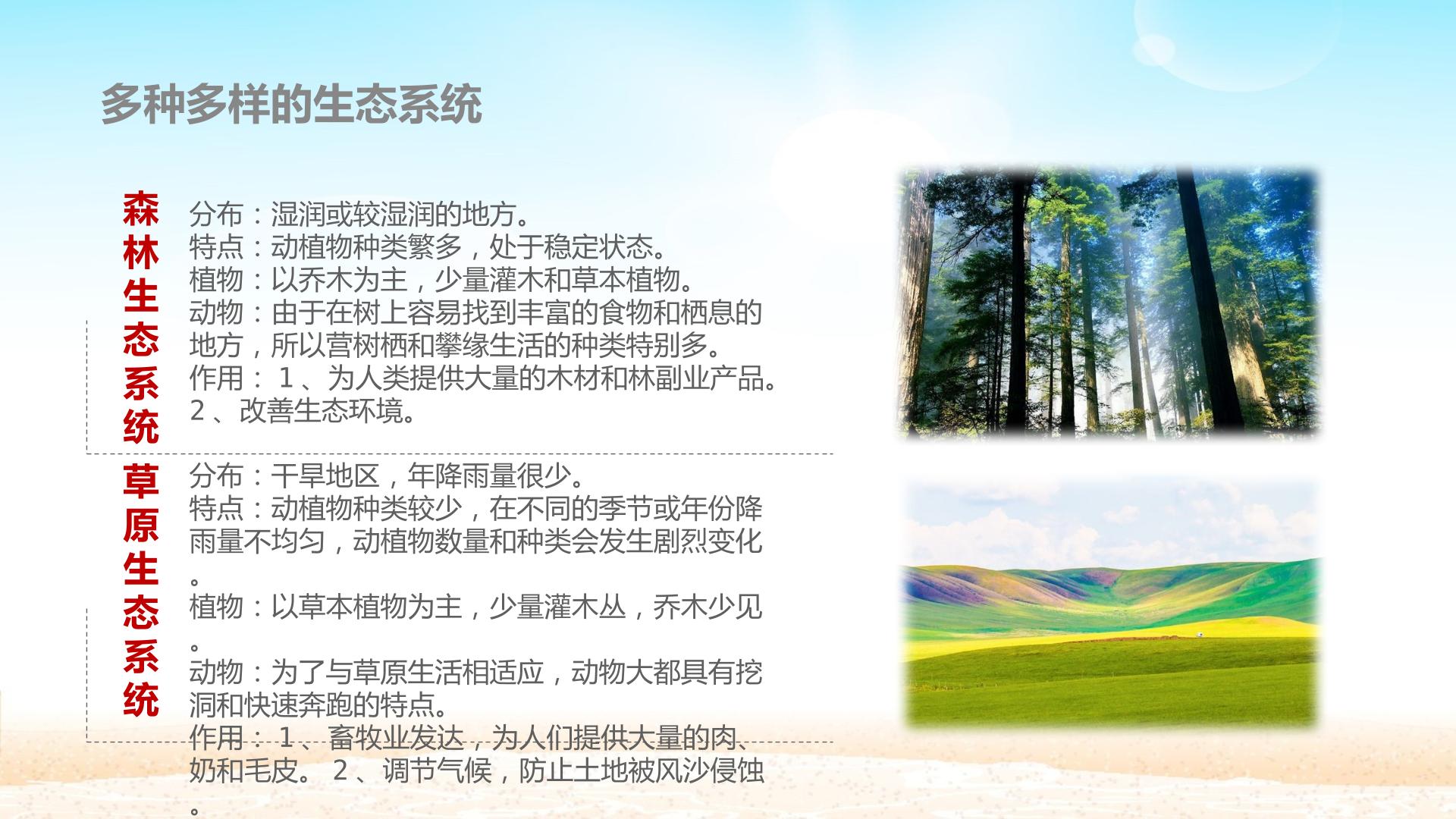 多种多样的生态系统

森林生态系统

分布：湿润或较湿润的地方。
特点：动植物种类繁多，处于稳定状态。
植物：以乔木为主，少量灌木和草本植物。
动物：由于在树上容易找到丰富的食物和栖息的地方，所以营树栖和攀缘生活的种类特别多。
作用：1、为人类提供大量的木材和林副业产品。2、改善生态环境。

草原生态系统

分布：干旱地区，年降雨量很少。
特点：动植物种类较少，在不同的季节或年份降雨量不均匀，动植物数量和种类会发生剧烈变化。
植物：以草本植物为主，少量灌木丛，乔木少见。
动物：为了与草原生活相适应，动物大都具有挖洞和快速奔跑的特点。
作用：1、畜牧业发达，为人们提供大量的肉、奶和毛皮。2、调节气候，防止土地被风沙侵蚀。